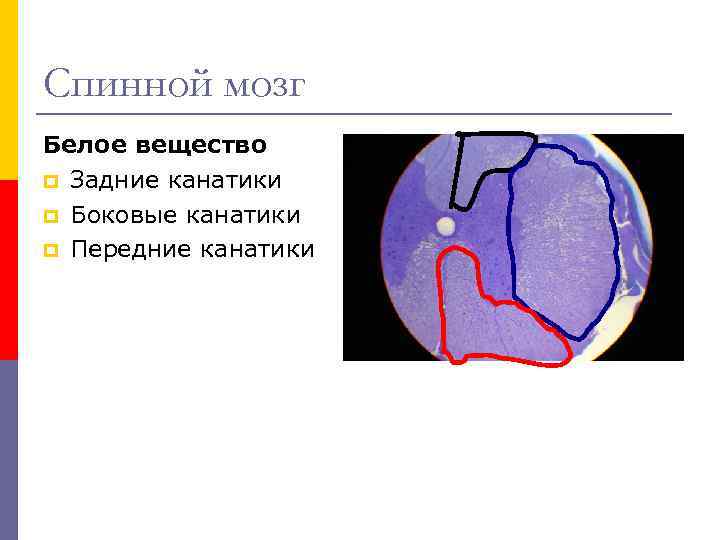 Спинной мозг

Белое вещество

Задние канатики

Боковые канатики

Передние канатики